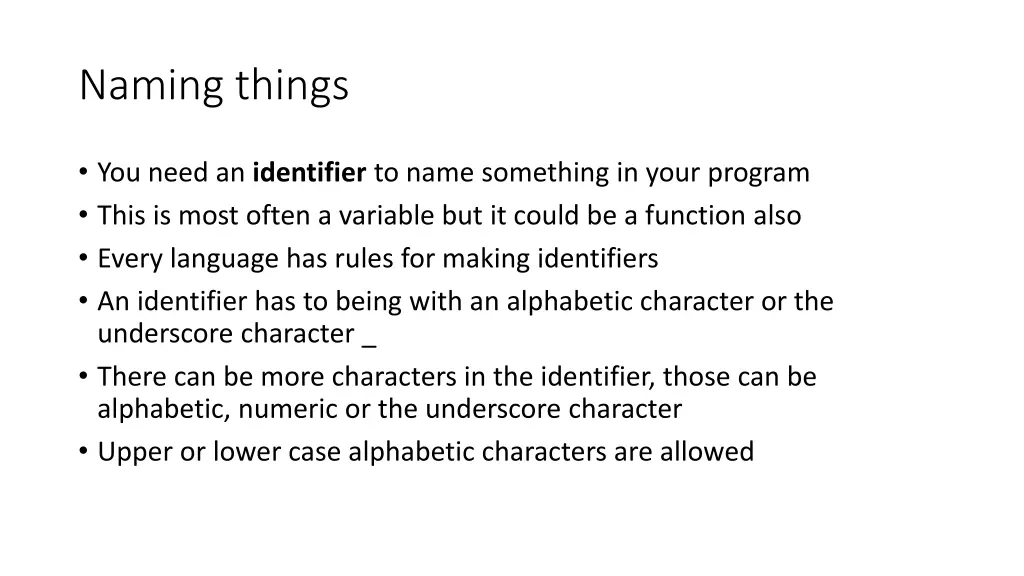 Naming things

• You need an **identifier** to name something in your program
• This is most often a variable but it could be a function also
• Every language has rules for making identifiers
• An identifier has to being with an alphabetic character or the underscore character _
• There can be more characters in the identifier, those can be alphabetic, numeric or the underscore character
• Upper or lower case alphabetic characters are allowed